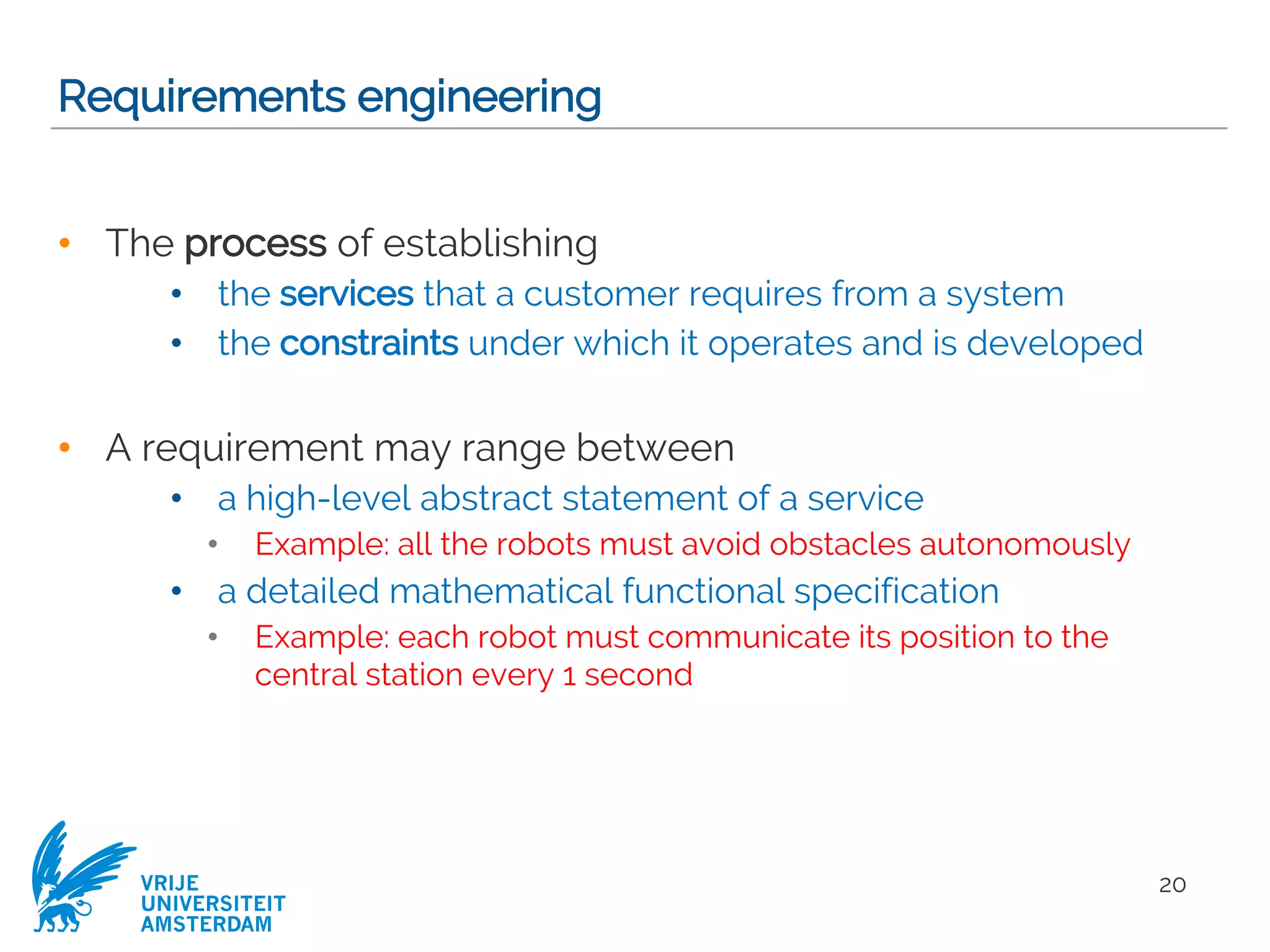 Requirements engineering

• The process of establishing
  • the services that a customer requires from a system
  • the constraints under which it operates and is developed

• A requirement may range between
  • a high-level abstract statement of a service
    • Example: all the robots must avoid obstacles autonomously
  • a detailed mathematical functional specification
    • Example: each robot must communicate its position to the central station every 1 second

VRIJE UNIVERSITEIT AMSTERDAM

20